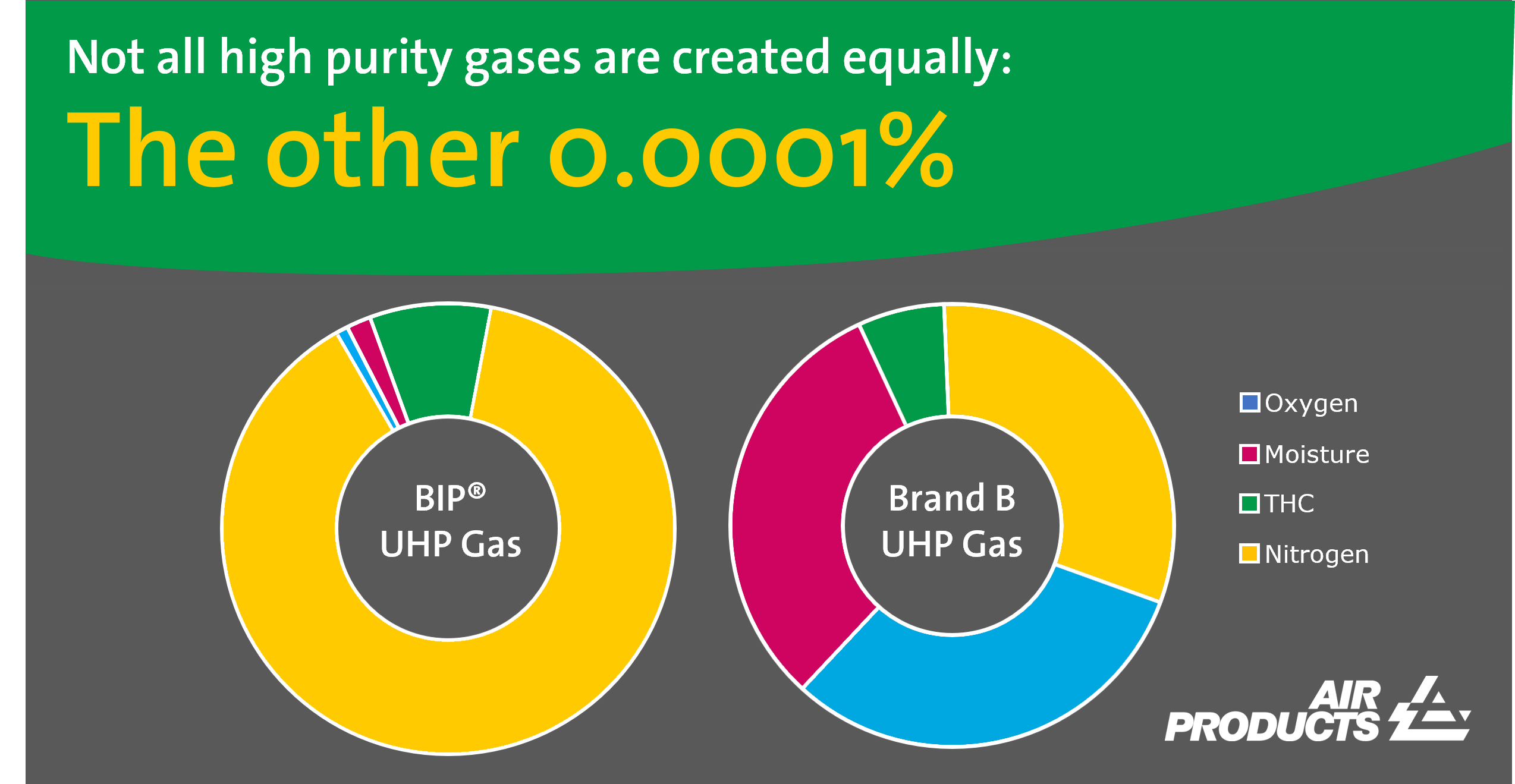 Not all high purity gases are created equally:
The other 0.0001%

BIP®
UHP Gas

Brand B
UHP Gas

Oxygen
Moisture
THC
Nitrogen

AIR PRODUCTS